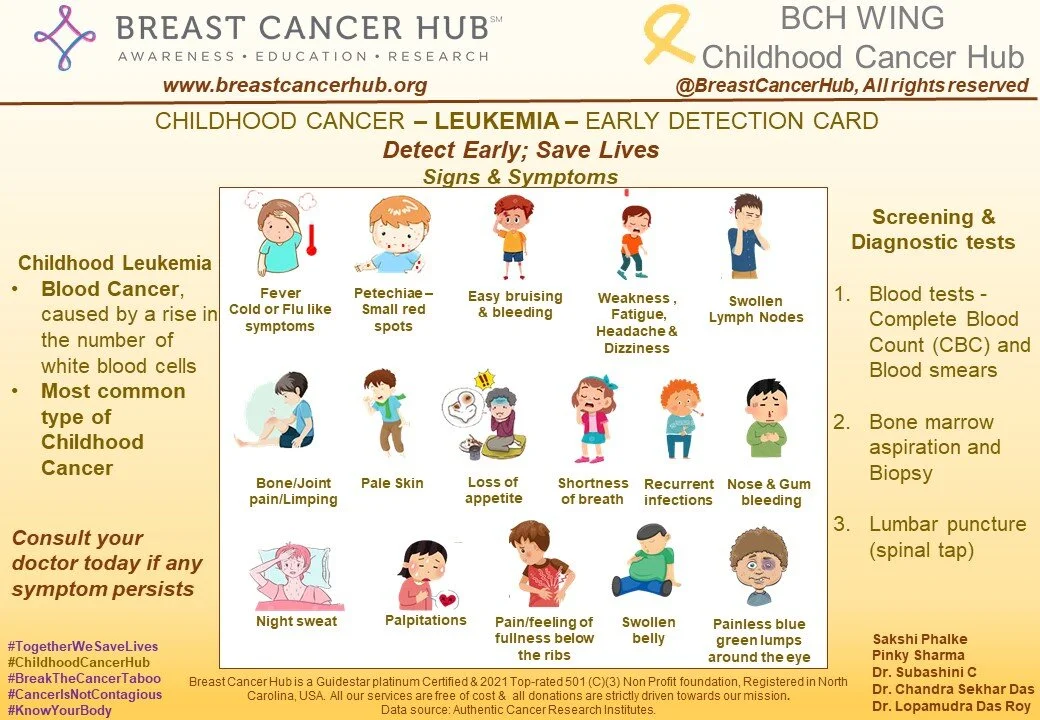 BREAST CANCER HUB℠
AWARENESS • EDUCATION • RESEARCH
www.breastcancerhub.org

BCH WING
Childhood Cancer Hub
@BreastCancerHub, All rights reserved

CHILDHOOD CANCER – LEUKEMIA – EARLY DETECTION CARD
Detect Early; Save Lives
Signs & Symptoms

Childhood Leukemia
• Blood Cancer, caused by a rise in the number of white blood cells
• Most common type of Childhood Cancer

Consult your doctor today if any symptom persists

Fever Cold or Flu like symptoms

Petechiae – Small red spots

Easy bruising & bleeding

Weakness , Fatigue, Headache & Dizziness

Swollen Lymph Nodes

Bone/Joint pain/Limping

Pale Skin

Loss of appetite

Shortness of breath

Recurrent infections

Nose & Gum bleeding

Night sweat

Palpitations

Pain/feeling of fullness below the ribs

Swollen belly

Painless blue green lumps around the eye

Screening & Diagnostic tests
1. Blood tests - Complete Blood Count (CBC) and Blood smears
2. Bone marrow aspiration and Biopsy
3. Lumbar puncture (spinal tap)

#TogetherWeSaveLives
#ChildhoodCancerHub
#BreakTheCancerTaboo
#CancerIsNotContagious
#KnowYourBody

Breast Cancer Hub is a Guidestar platinum Certified & 2021 Top-rated 501 (C)(3) Non Profit foundation, Registered in North Carolina, USA. All our services are free of cost & all donations are strictly driven towards our mission.
Data source: Authentic Cancer Research Institutes.

Sakshi Phalke
Pinky Sharma
Dr. Subashini C
Dr. Chandra Sekhar Das
Dr. Lopamudra Das Roy